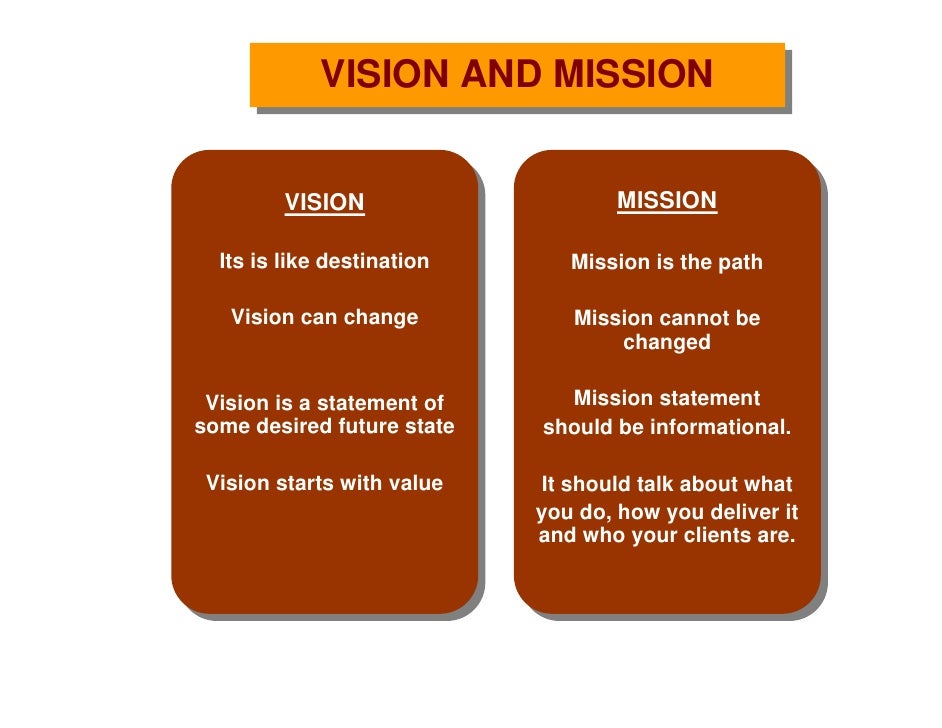 VISION AND MISSION

VISION

Its is like destination

Vision can change

Vision is a statement of some desired future state

Vision starts with value

MISSION

Mission is the path

Mission cannot be changed

Mission statement should be informational.

It should talk about what you do, how you deliver it and who your clients are.